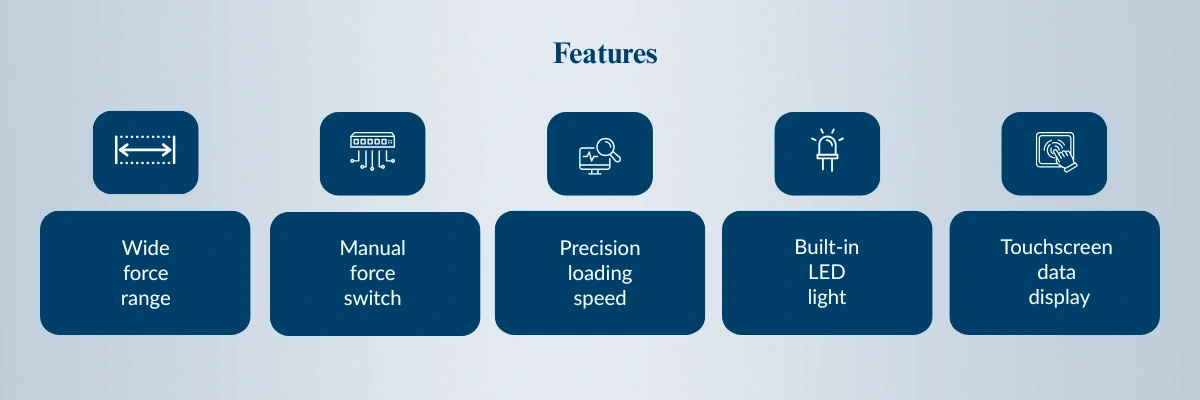 Features

Wide force range

Manual force switch

Precision loading speed

Built-in LED light

Touchscreen data display